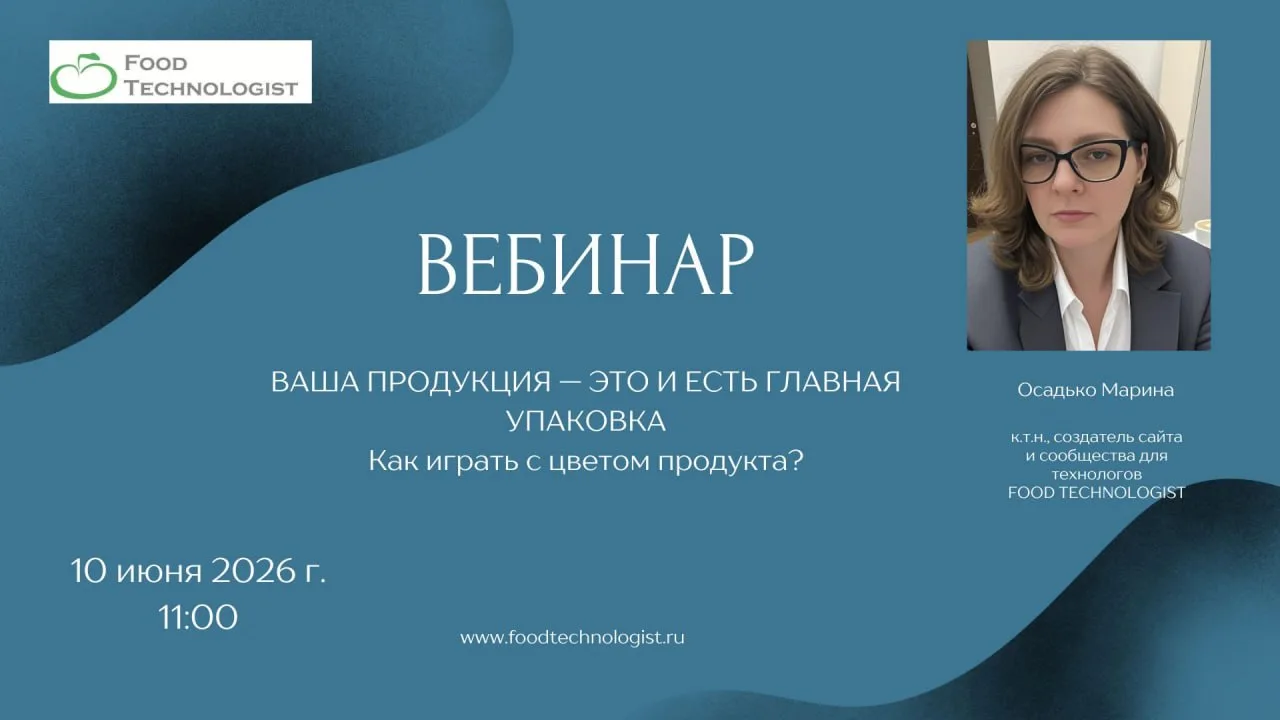 FOOD TECHNOLOGIST

ВЕБИНАР

ВАША ПРОДУКЦИЯ — ЭТО И ЕСТЬ ГЛАВНАЯ УПАКОВКА
Как играть с цветом продукта?

Осадько Марина

к.т.н., создатель сайта и сообщества для технологов FOOD TECHNOLOGIST

10 июня 2026 г.
11:00

www.foodtechnologist.ru